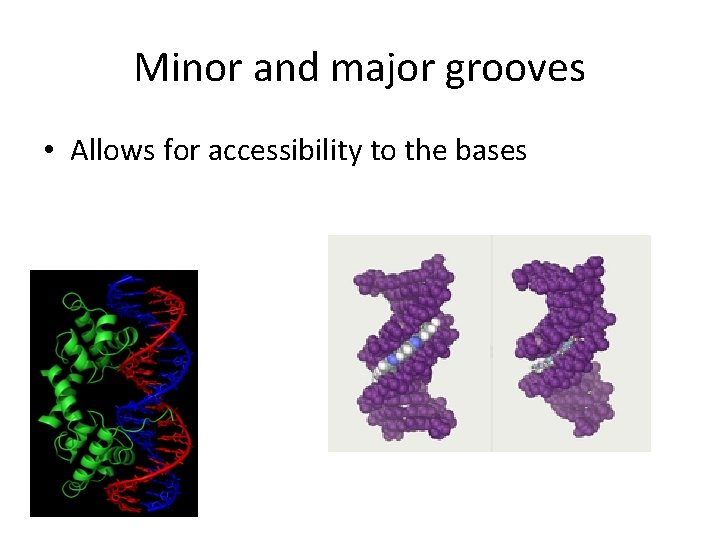 Minor and major grooves

• Allows for accessibility to the bases